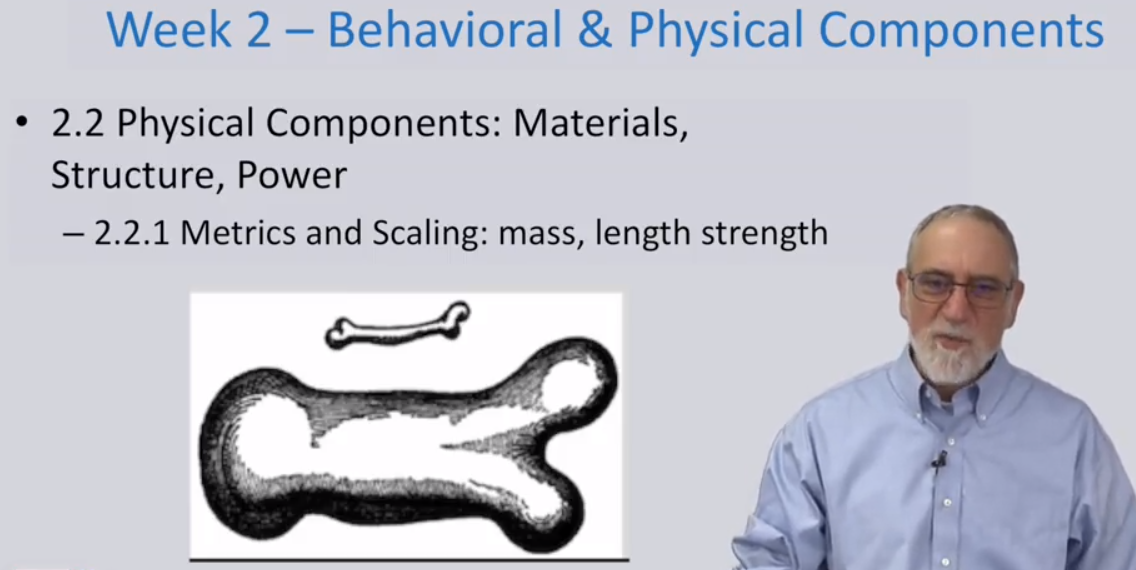 Week 2 – Behavioral & Physical Components

• 2.2 Physical Components: Materials, Structure, Power
– 2.2.1 Metrics and Scaling: mass, length strength